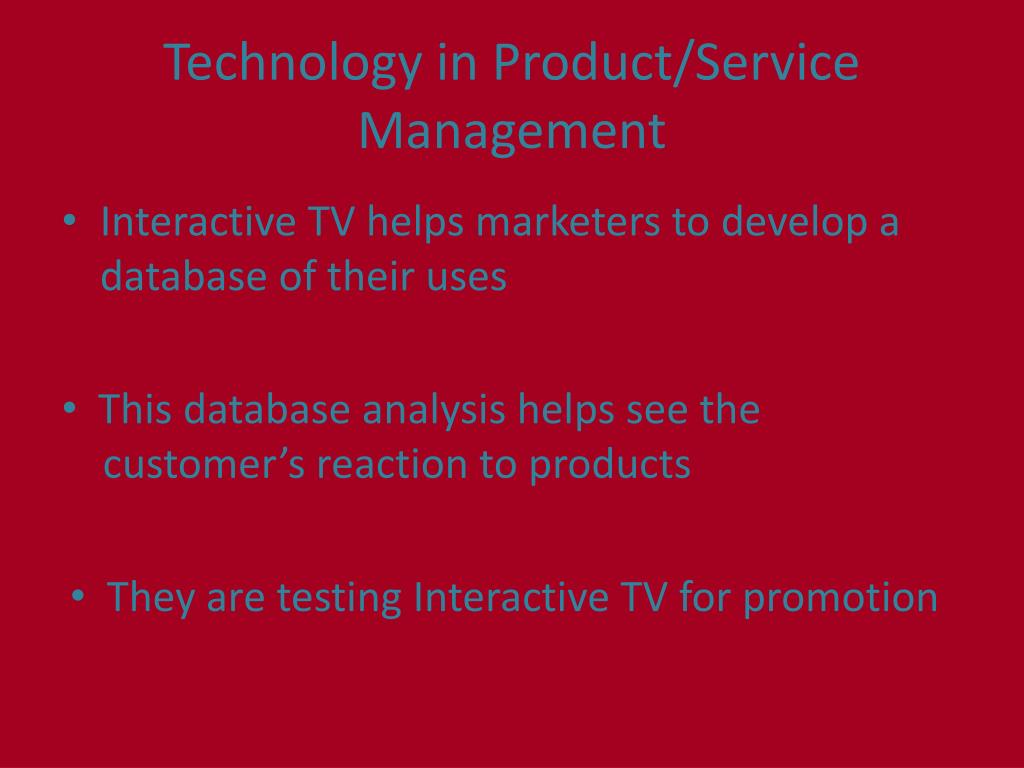 Technology in Product/Service Management

• Interactive TV helps marketers to develop a database of their uses

• This database analysis helps see the customer’s reaction to products

• They are testing Interactive TV for promotion